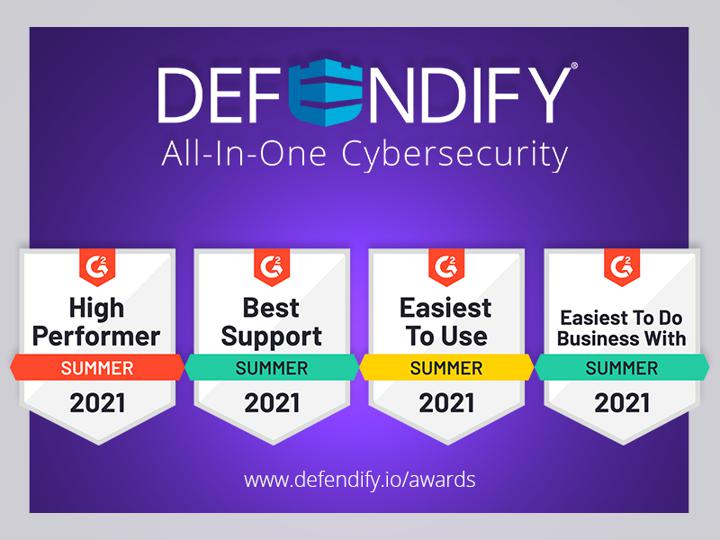 DEFENDIFY®
All-In-One Cybersecurity

G2
High Performer
SUMMER
2021

G2
Best Support
SUMMER
2021

G2
Easiest To Use
SUMMER
2021

G2
Easiest To Do Business With
SUMMER
2021

www.defendify.io/awards